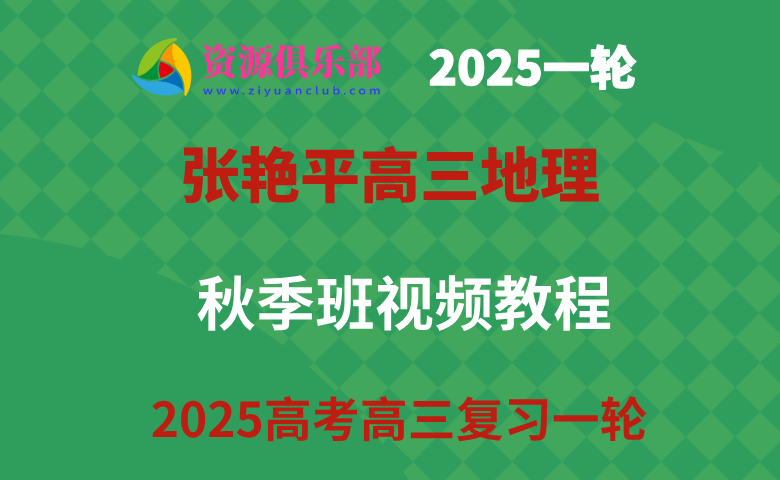 资源俱乐部
www.ziyuanclub.com

2025一轮

张艳平高三地理

秋季班视频教程

2025高考高三复习一轮